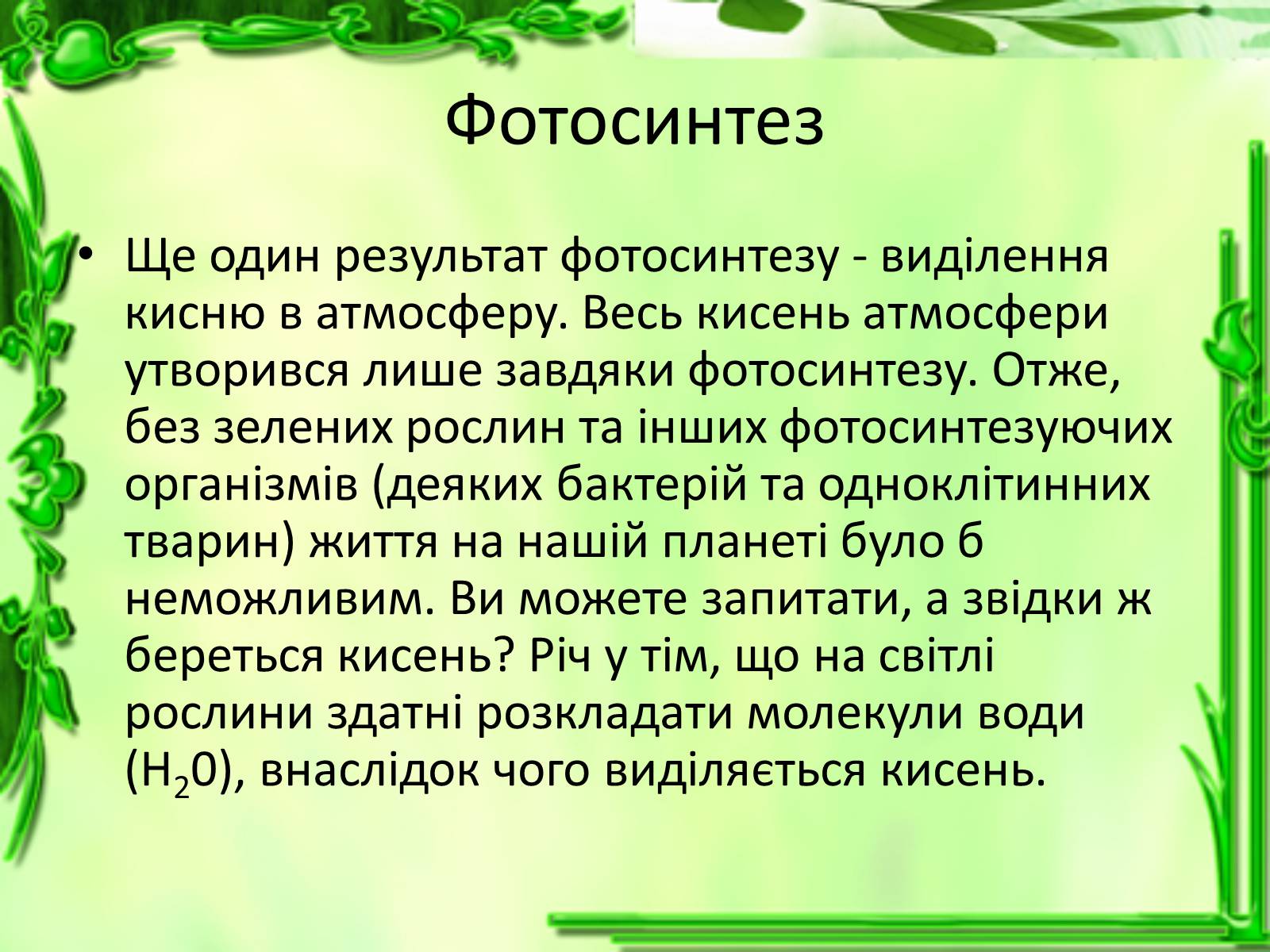 Фотосинтез

• Ще один результат фотосинтезу - виділення кисню в атмосферу. Весь кисень атмосфери утворився лише завдяки фотосинтезу. Отже, без зелених рослин та інших фотосинтезуючих організмів (деяких бактерій та одноклітинних тварин) життя на нашій планеті було б неможливим. Ви можете запитати, а звідки ж береться кисень? Річ у тім, що на світлі рослини здатні розкладати молекули води ($H_20$), внаслідок чого виділяється кисень.